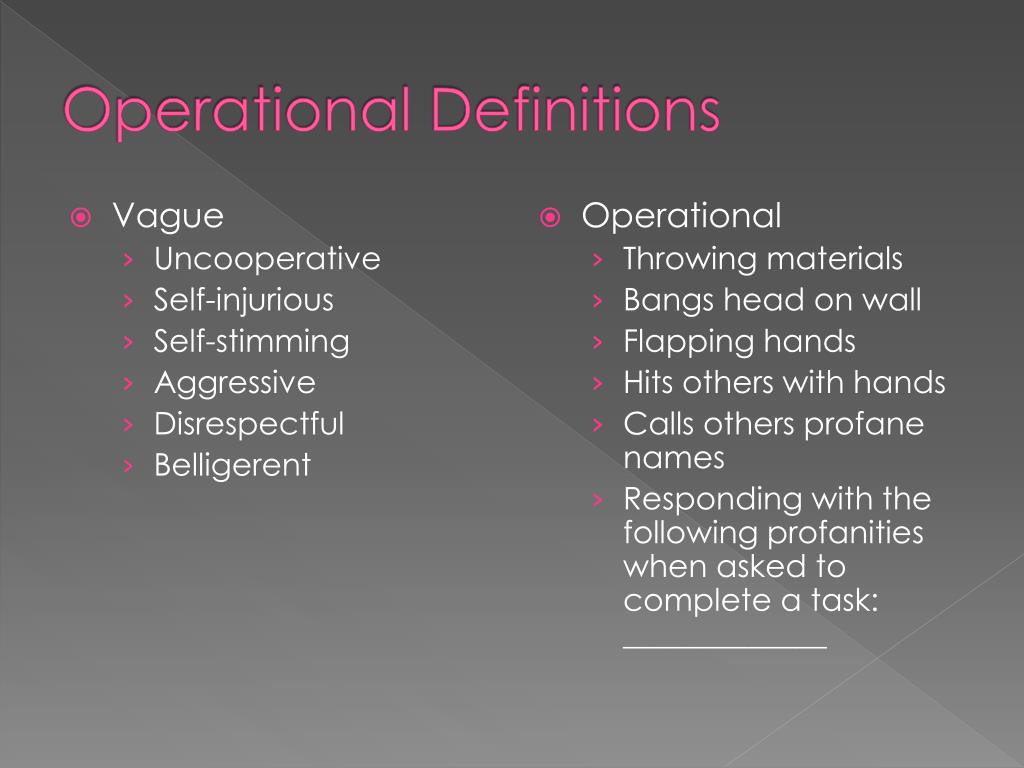 Operational Definitions

Vague
› Uncooperative
› Self-injurious
› Self-stimming
› Aggressive
› Disrespectful
› Belligerent

Operational
› Throwing materials
› Bangs head on wall
› Flapping hands
› Hits others with hands
› Calls others profane names
› Responding with the following profanities when asked to complete a task: ____________